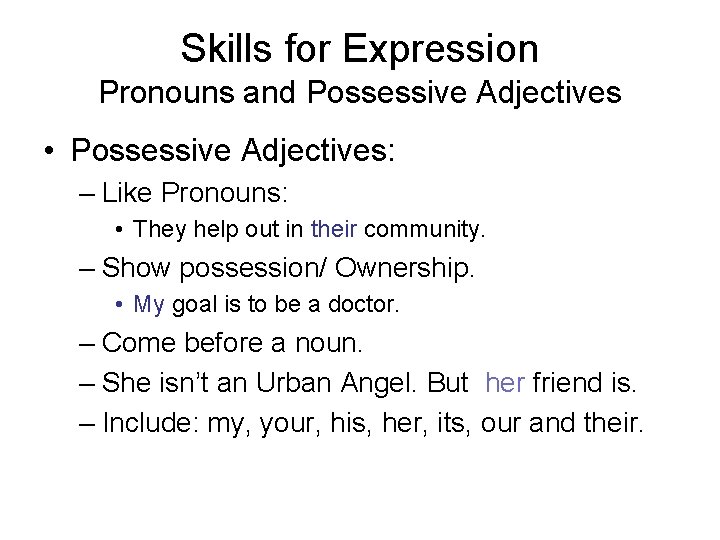 Skills for Expression
Pronouns and Possessive Adjectives

• Possessive Adjectives:
– Like Pronouns:
• They help out in their community.
– Show possession/ Ownership.
• My goal is to be a doctor.
– Come before a noun.
– She isn't an Urban Angel. But her friend is.
– Include: my, your, his, her, its, our and their.